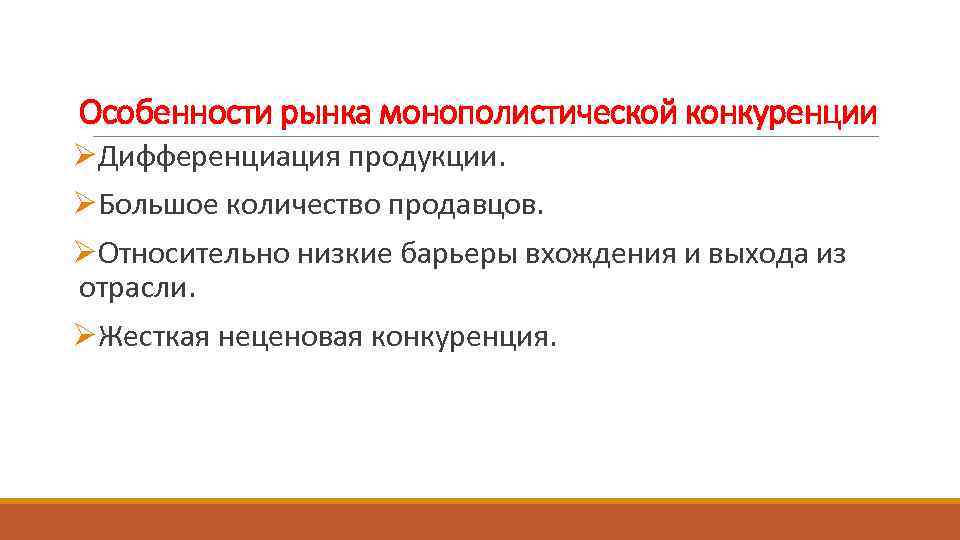 Особенности рынка монополистической конкуренции

➢Дифференциация продукции.

➢Большое количество продавцов.

➢Относительно низкие барьеры вхождения и выхода из отрасли.

➢Жесткая неценовая конкуренция.